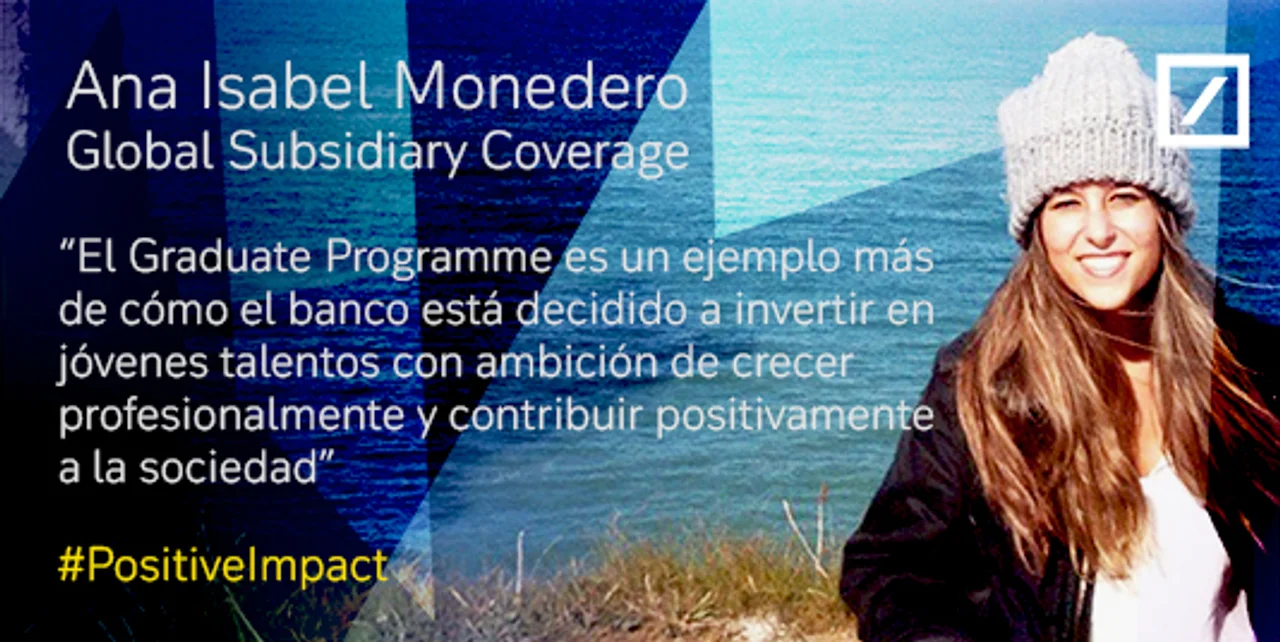 Ana Isabel Monedero
Global Subsidiary Coverage

“El Graduate Programme es un ejemplo más de cómo el banco está decidido a invertir en jóvenes talentos con ambición de crecer profesionalmente y contribuir positivamente a la sociedad”

#PositiveImpact